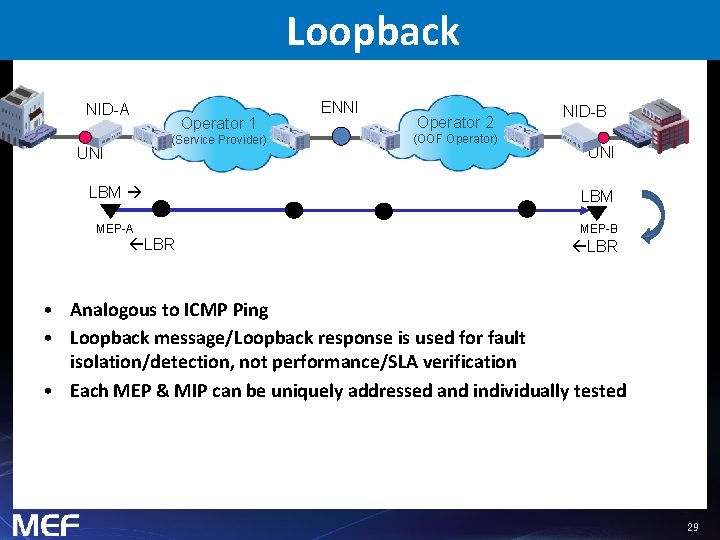 Loopback

NID-A

UNI

Operator 1
(Service Provider)

ENNI

Operator 2
(OOF Operator)

NID-B

UNI

LBM →

MEP-A

←LBR

LBM

MEP-B

←LBR

• Analogous to ICMP Ping
• Loopback message/Loopback response is used for fault isolation/detection, not performance/SLA verification
• Each MEP & MIP can be uniquely addressed and individually tested

MEF

29